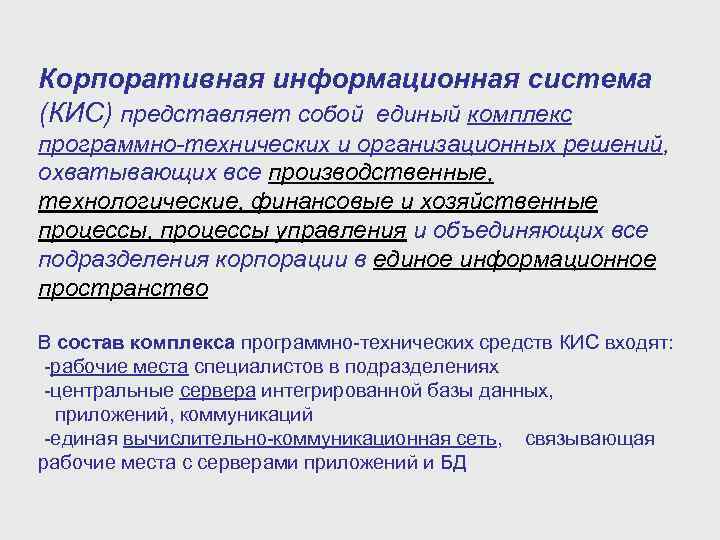 Корпоративная информационная система (КИС) представляет собой единый комплекс программно-технических и организационных решений, охватывающих все производственные, технологические, финансовые и хозяйственные процессы, процессы управления и объединяющих все подразделения корпорации в единое информационное пространство

В состав комплекса программно-технических средств КИС входят:
-рабочие места специалистов в подразделениях
-центральные сервера интегрированной базы данных, приложений, коммуникаций
-единая вычислительно-коммуникационная сеть, связывающая рабочие места с серверами приложений и БД